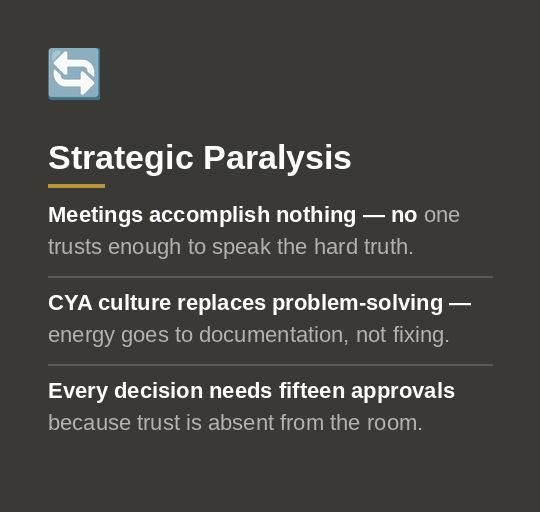 Strategic Paralysis

Meetings accomplish nothing — no one trusts enough to speak the hard truth.

CYA culture replaces problem-solving — energy goes to documentation, not fixing.

Every decision needs fifteen approvals because trust is absent from the room.